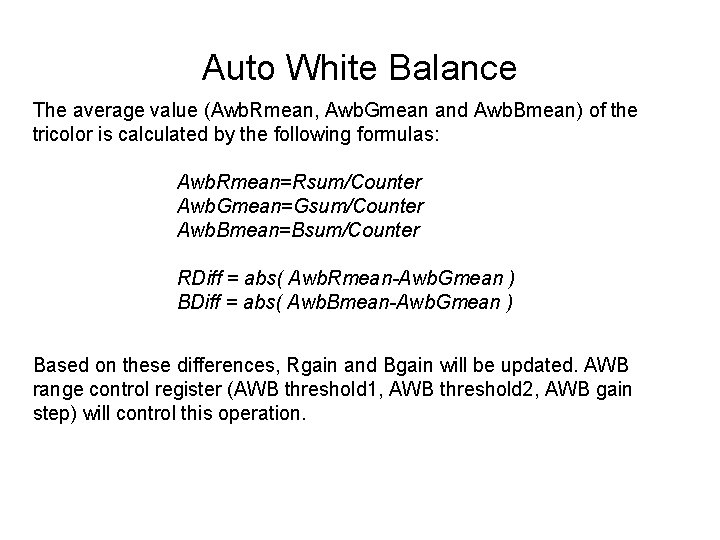 Auto White Balance

The average value (AwbRmean, AwbGmean and AwbBmean) of the tricolor is calculated by the following formulas:

AwbRmean=Rsum/Counter
AwbGmean=Gsum/Counter
AwbBmean=Bsum/Counter

RDiff = abs( AwbRmean-AwbGmean )
BDiff = abs( AwbBmean-AwbGmean )

Based on these differences, Rgain and Bgain will be updated. AWB range control register (AWB threshold1, AWB threshold2, AWB gain step) will control this operation.